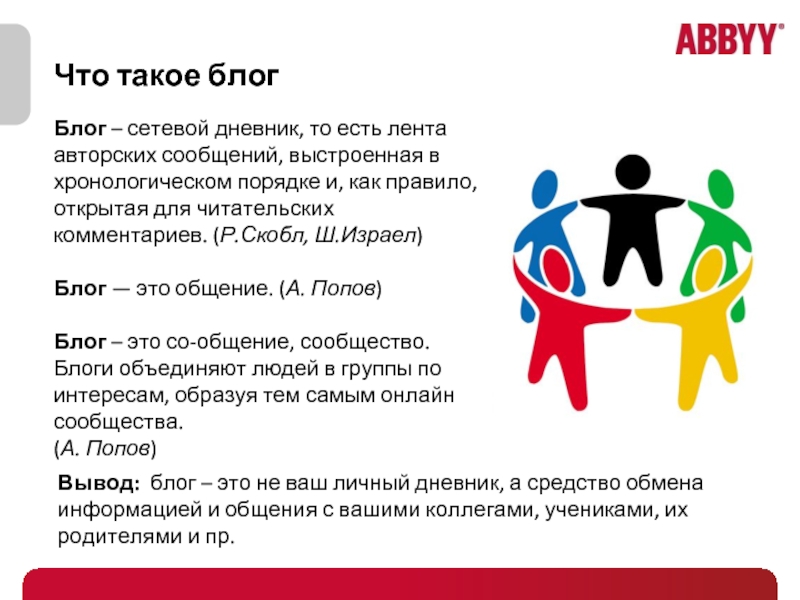 ABBYY®

Что такое блог

Блог – сетевой дневник, то есть лента авторских сообщений, выстроенная в хронологическом порядке и, как правило, открытая для читательских комментариев. (Р.Скобл, Ш.Израел)

Блог — это общение. (А. Попов)

Блог – это со-общение, сообщество. Блоги объединяют людей в группы по интересам, образуя тем самым онлайн сообщества. (А. Попов)

Вывод: блог – это не ваш личный дневник, а средство обмена информацией и общения с вашими коллегами, учениками, их родителями и пр.